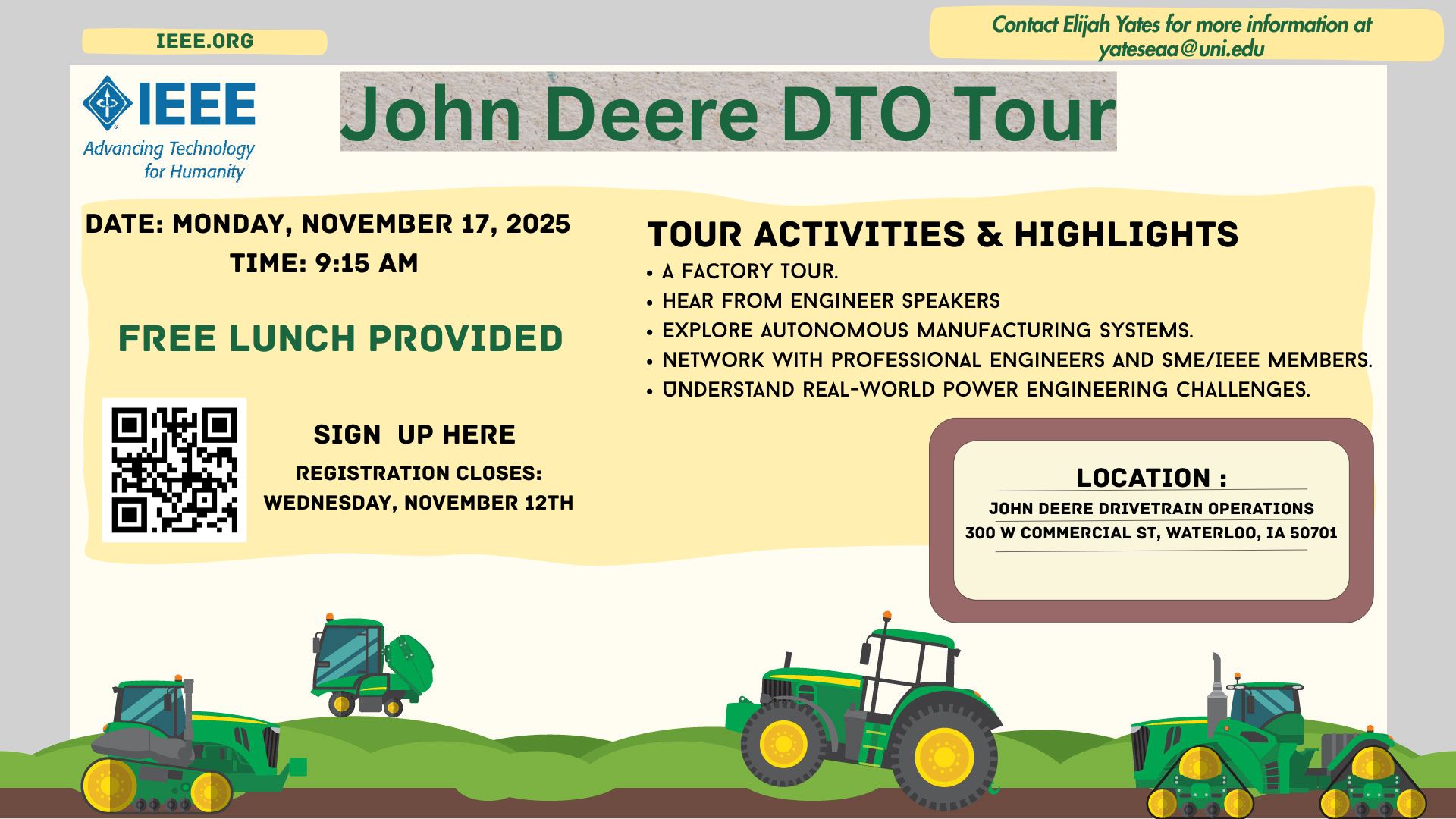 IEEE.ORG

Contact Elijah Yates for more information at yateseaa@uni.edu

IEEE
Advancing Technology for Humanity

John Deere DTO Tour

DATE: MONDAY, NOVEMBER 17, 2025
TIME: 9:15 AM

FREE LUNCH PROVIDED

SIGN UP HERE
REGISTRATION CLOSES:
WEDNESDAY, NOVEMBER 12TH

TOUR ACTIVITIES & HIGHLIGHTS
• A FACTORY TOUR.
• HEAR FROM ENGINEER SPEAKERS
• EXPLORE AUTONOMOUS MANUFACTURING SYSTEMS.
• NETWORK WITH PROFESSIONAL ENGINEERS AND SME/IEEE MEMBERS.
• UNDERSTAND REAL-WORLD POWER ENGINEERING CHALLENGES.

LOCATION :
JOHN DEERE DRIVETRAIN OPERATIONS
300 W COMMERCIAL ST, WATERLOO, IA 50701